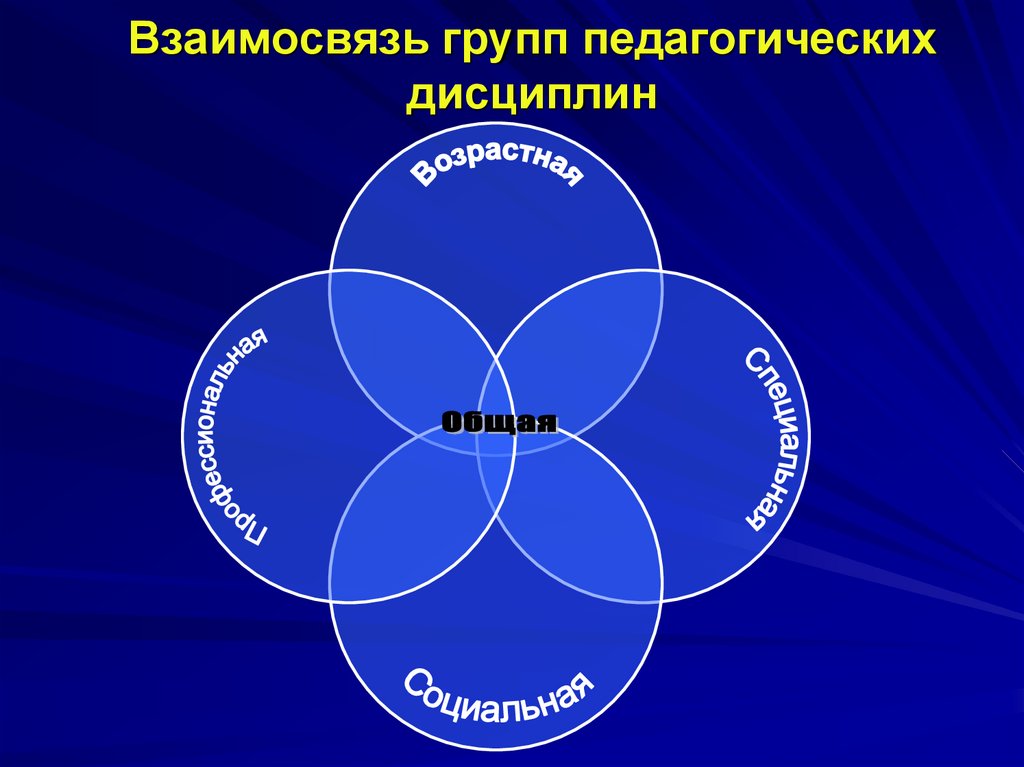 Взаимосвязь групп педагогических дисциплин

Возрастная

Профессиональная

Общая

Специальная

Социальная